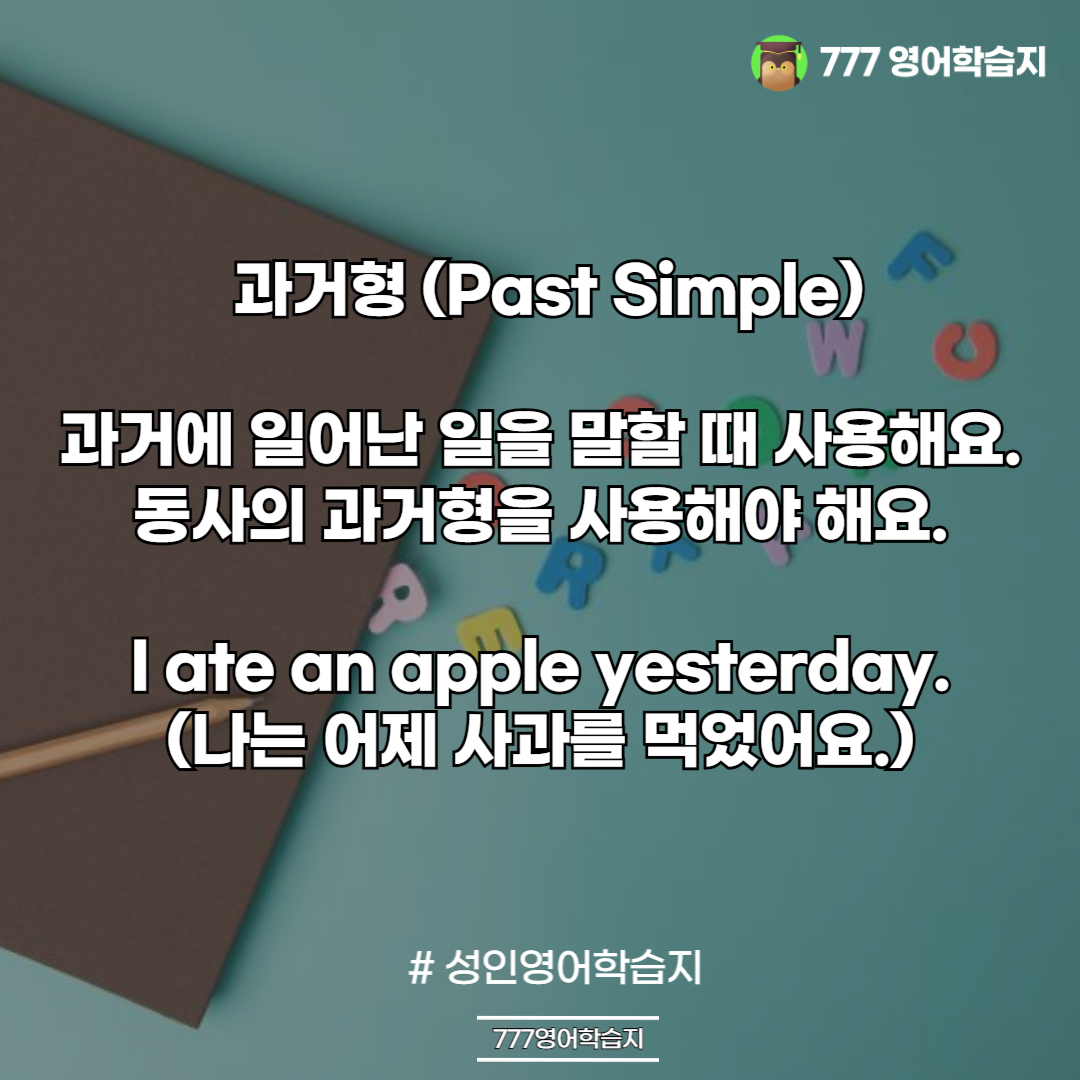 777 영어학습지

과거형 (Past Simple)

과거에 일어난 일을 말할 때 사용해요.
동사의 과거형을 사용해야 해요.

I ate an apple yesterday.
(나는 어제 사과를 먹었어요.)

# 성인영어학습지

777영어학습지